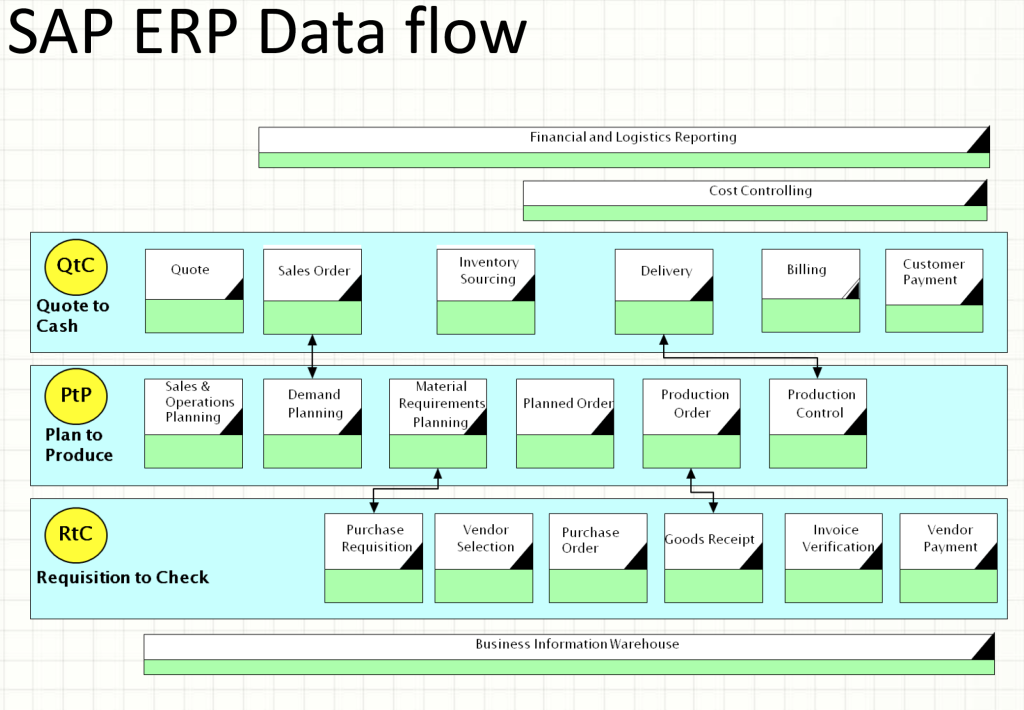 SAP ERP Data flow

Financial and Logistics Reporting

Cost Controlling

QtC
Quote to Cash

Quote

Sales Order

Inventory Sourcing

Delivery

Billing

Customer Payment

PtP
Plan to Produce

Sales & Operations Planning

Demand Planning

Material Requirements Planning

Planned Order

Production Order

Production Control

RtC
Requisition to Check

Purchase Requisition

Vendor Selection

Purchase Order

Goods Receipt

Invoice Verification

Vendor Payment

Business Information Warehouse